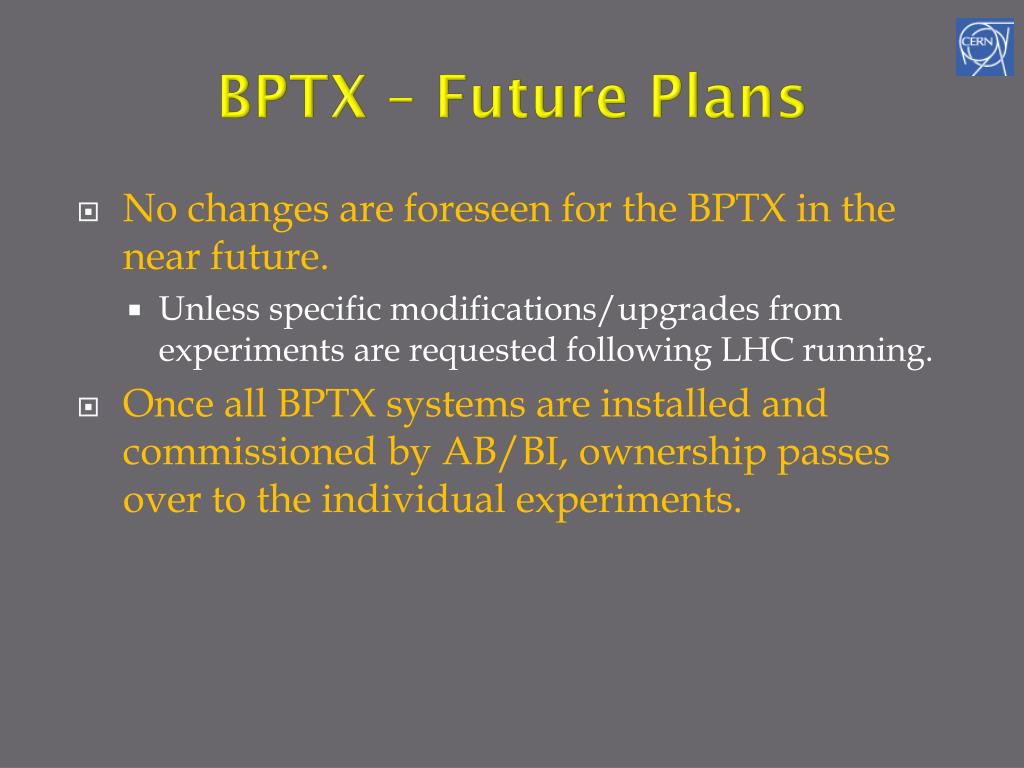 CERN

BPTX – Future Plans

No changes are foreseen for the BPTX in the near future.

Unless specific modifications/upgrades from experiments are requested following LHC running.

Once all BPTX systems are installed and commissioned by AB/BI, ownership passes over to the individual experiments.